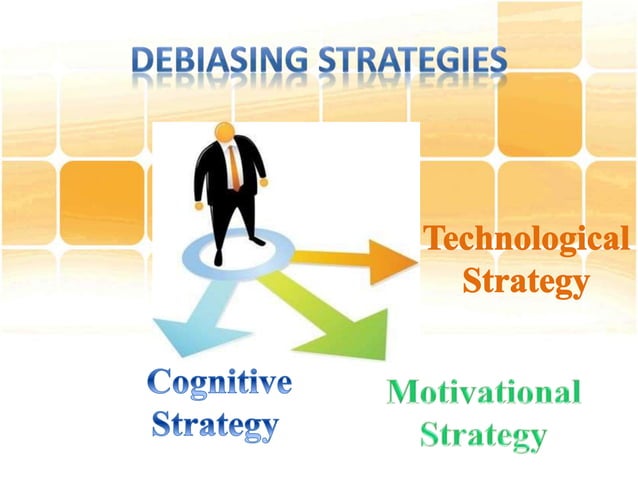 DEBIASING STRATEGIES

Technological Strategy

Cognitive Strategy

Motivational Strategy